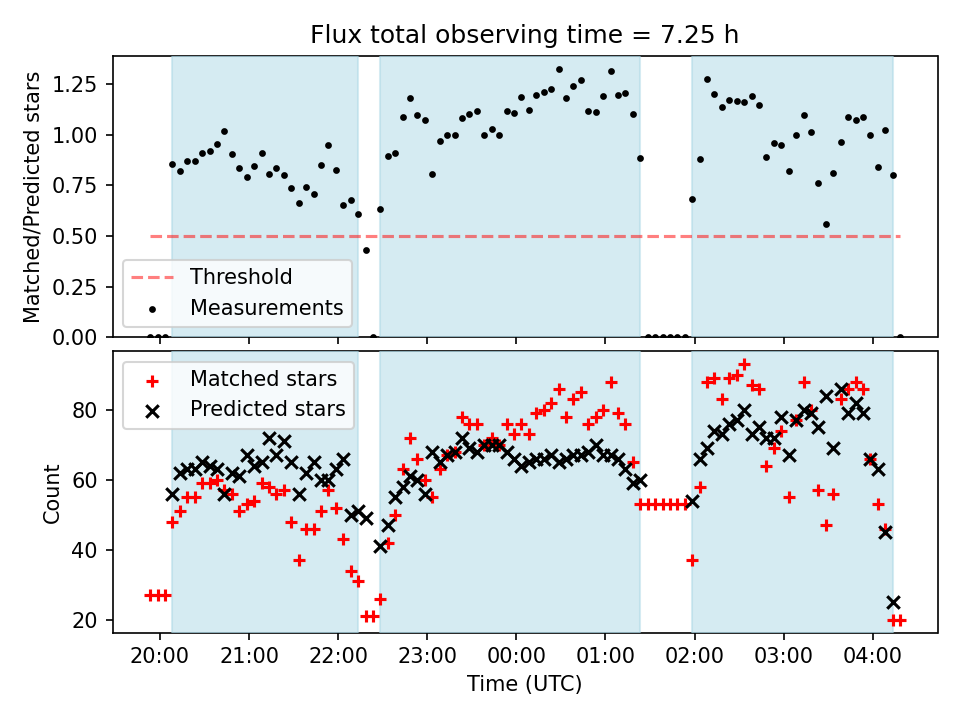 Flux total observing time = 7.25 h

Matched/Predicted stars

1.25
1.00
0.75
0.50
0.25
0.00

Threshold
Measurements

Matched stars
Predicted stars

Count

80
60
40
20

20:00 21:00 22:00 23:00 00:00 01:00 02:00 03:00 04:00

Time (UTC)